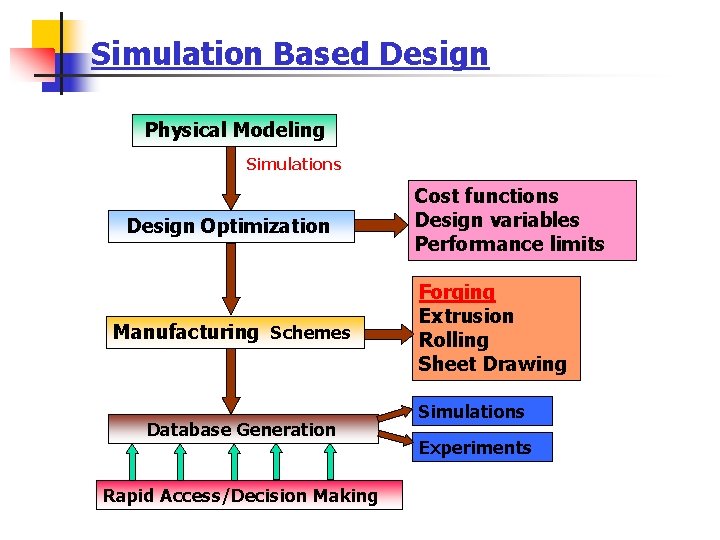 Simulation Based Design

Physical Modeling

Simulations

Design Optimization

Cost functions
Design variables
Performance limits

Manufacturing Schemes

Forging
Extrusion
Rolling
Sheet Drawing

Database Generation

Simulations

Experiments

Rapid Access/Decision Making